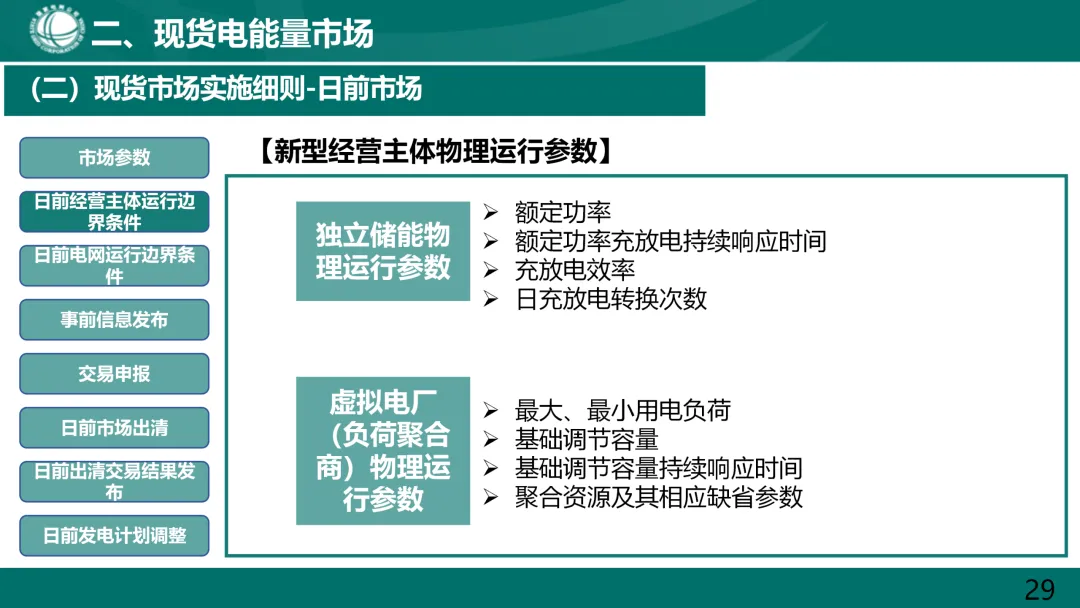 二、现货电能量市场

（二）现货市场实施细则-日前市场

市场参数

日前经营主体运行边界条件

日前电网运行边界条件

事前信息发布

交易申报

日前市场出清

日前出清交易结果发布

日前发电计划调整

【新型经营主体物理运行参数】

独立储能物理运行参数

➢ 额定功率
➢ 额定功率充放电持续响应时间
➢ 充放电效率
➢ 日充放电转换次数

虚拟电厂（负荷聚合商）物理运行参数

➢ 最大、最小用电负荷
➢ 基础调节容量
➢ 基础调节容量持续响应时间
➢ 聚合资源及其相应缺省参数

29